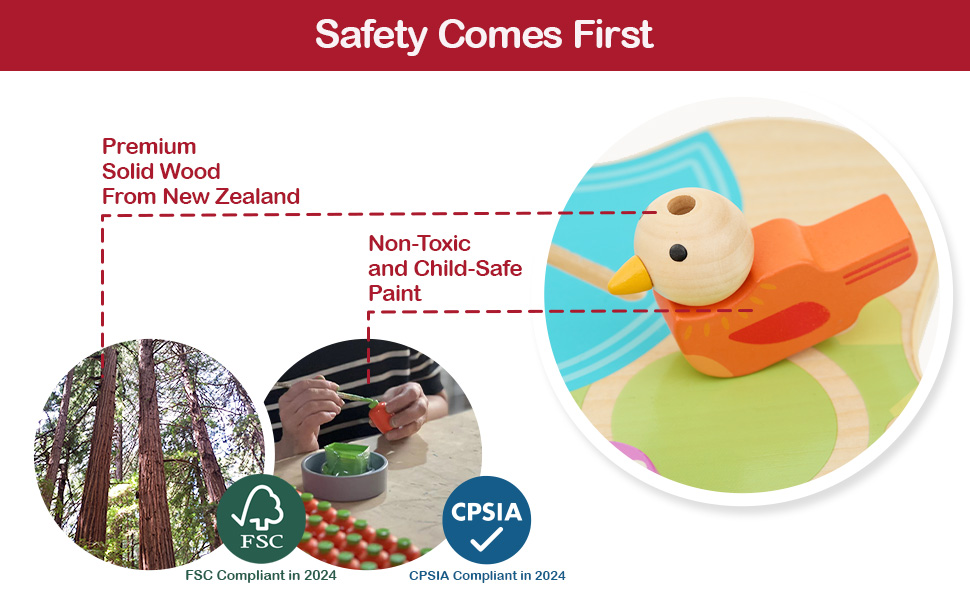 Safety Comes First

Premium
Solid Wood
From New Zealand

Non-Toxic
and Child-Safe
Paint

FSC

FSC Compliant in 2024

CPSIA

CPSIA Compliant in 2024